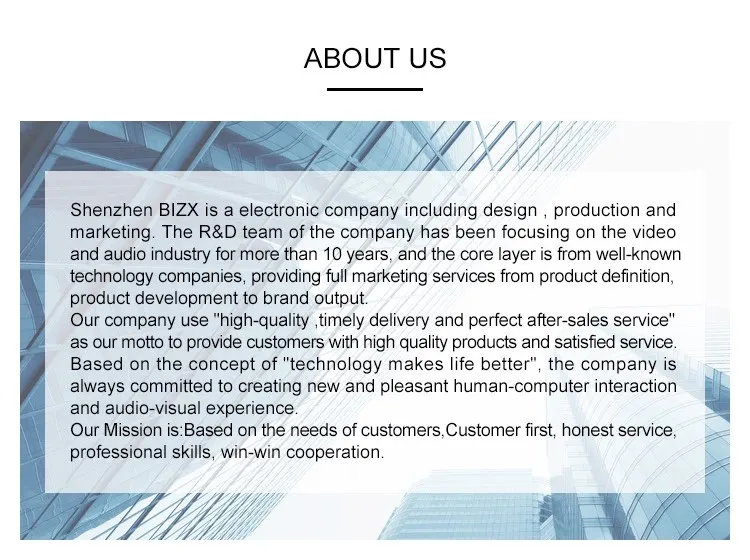 ABOUT US

Shenzhen BIZX is a electronic company including design , production and marketing. The R&D team of the company has been focusing on the video and audio industry for more than 10 years, and the core layer is from well-known technology companies, providing full marketing services from product definition, product development to brand output.
Our company use "high-quality ,timely delivery and perfect after-sales service" as our motto to provide customers with high quality products and satisfied service. Based on the concept of "technology makes life better", the company is always committed to creating new and pleasant human-computer interaction and audio-visual experience.
Our Mission is:Based on the needs of customers,Customer first, honest service, professional skills, win-win cooperation.